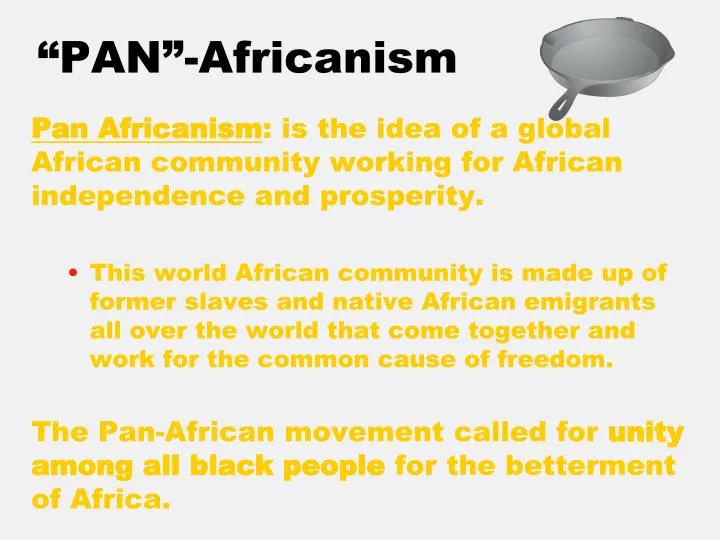 “PAN”-Africanism

Pan Africanism: is the idea of a global African community working for African independence and prosperity.

• This world African community is made up of former slaves and native African emigrants all over the world that come together and work for the common cause of freedom.

The Pan-African movement called for unity among all black people for the betterment of Africa.